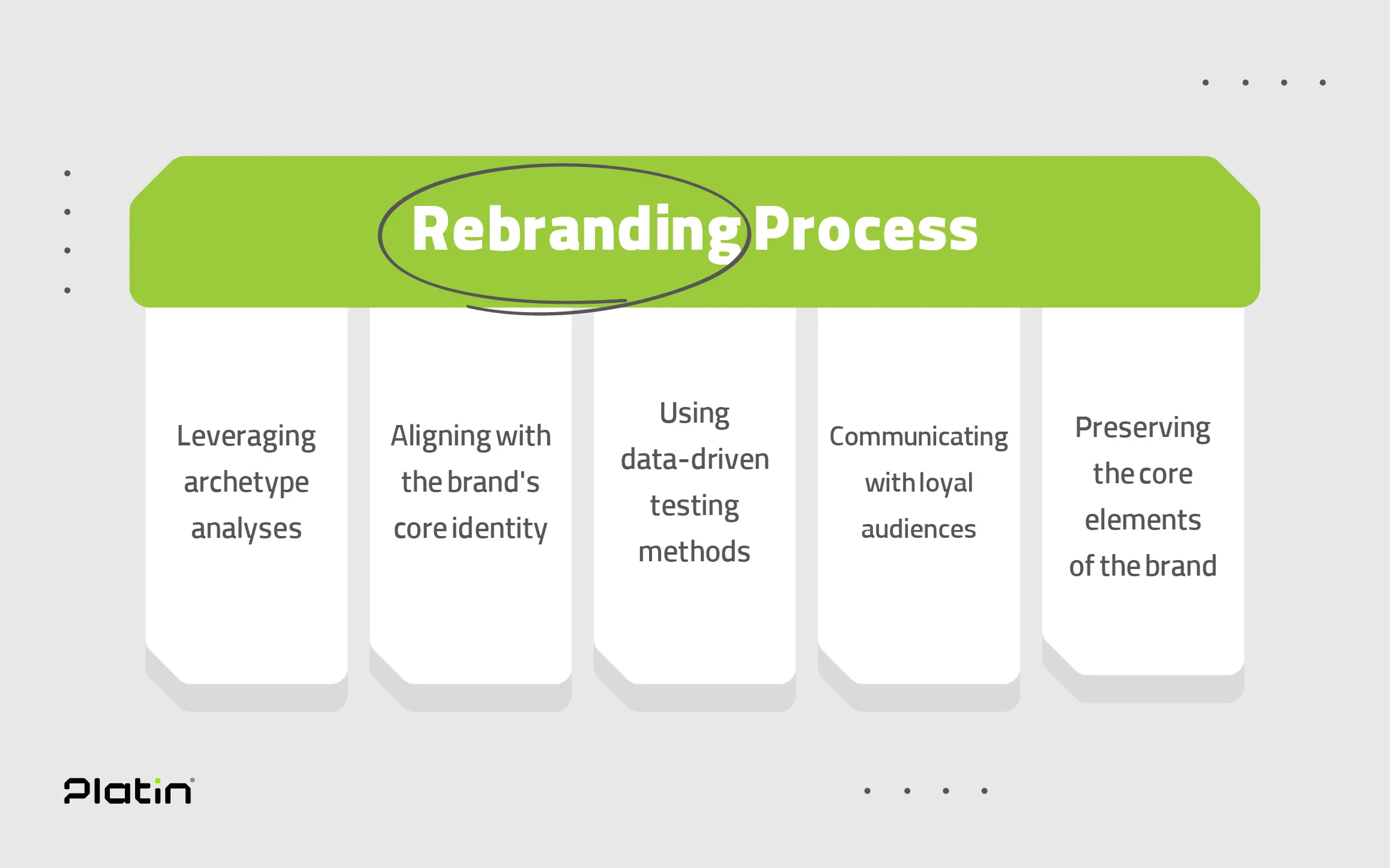 Rebranding Process

Leveraging archetype analyses

Aligning with the brand's core identity

Using data-driven testing methods

Communicating with loyal audiences

Preserving the core elements of the brand

Platin